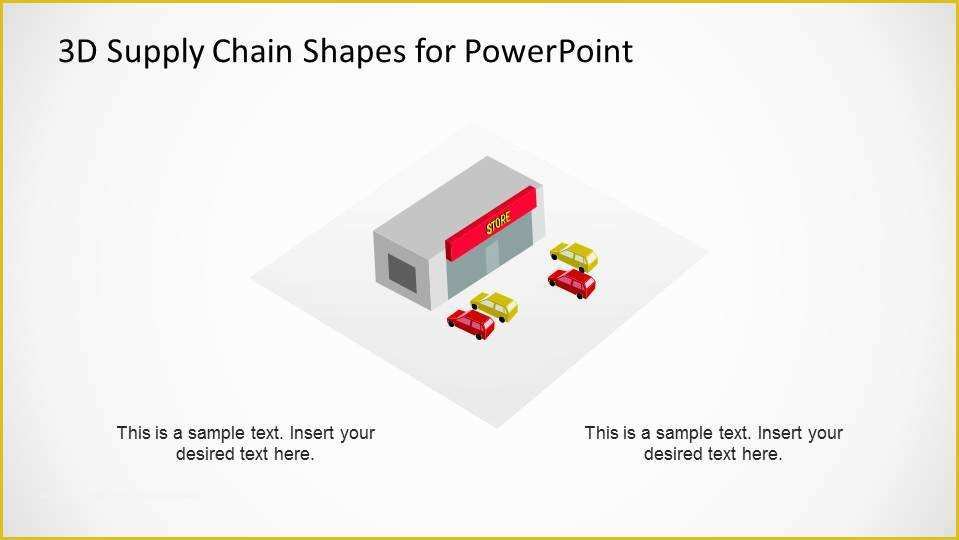 3D Supply Chain Shapes for PowerPoint

STORE

This is a sample text. Insert your desired text here.

This is a sample text. Insert your desired text here.